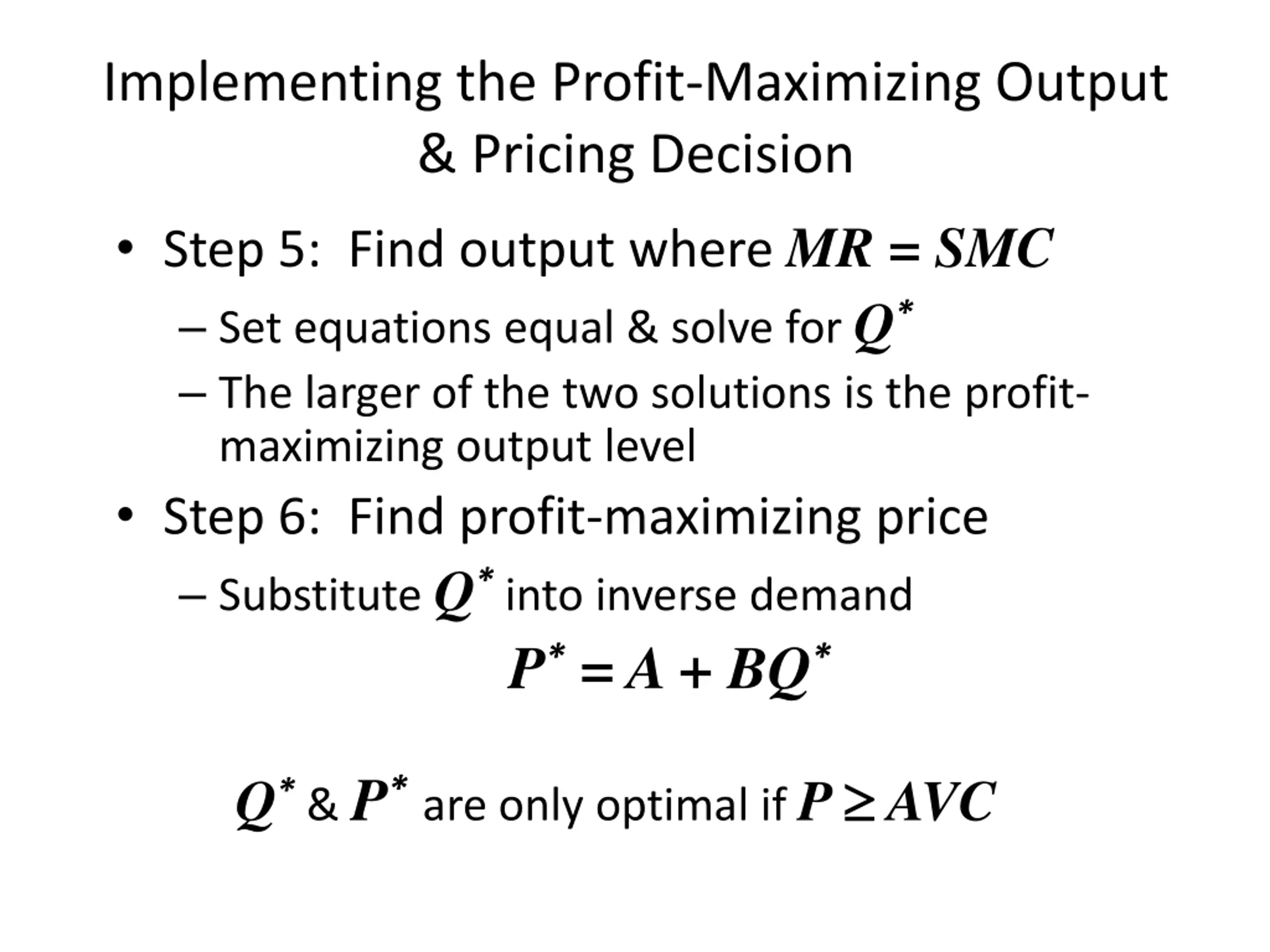 Implementing the Profit-Maximizing Output & Pricing Decision

• Step 5: Find output where $MR = SMC$

– Set equations equal & solve for $Q^*$

– The larger of the two solutions is the profit-maximizing output level

• Step 6: Find profit-maximizing price

– Substitute $Q^*$ into inverse demand

$P^* = A + BQ^*$

$Q^*$ & $P^*$ are only optimal if $P \geq AVC$